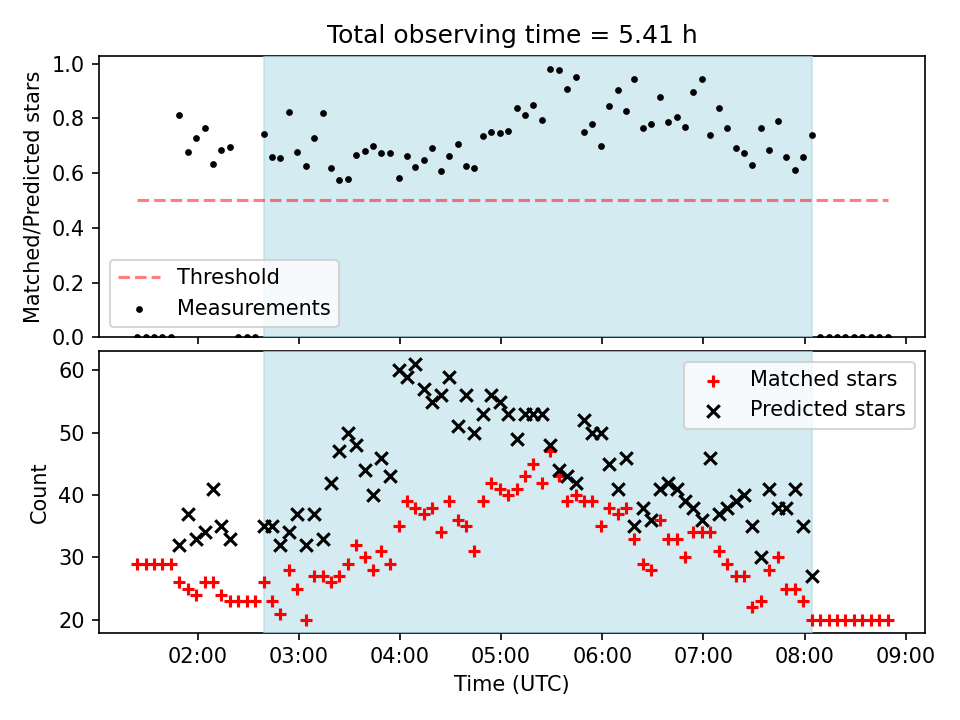 Total observing time = 5.41 h

Matched/Predicted stars

1.0
0.8
0.6
0.4
0.2
0.0

Threshold
Measurements

Count

60
50
40
30
20

Matched stars
Predicted stars

02:00 03:00 04:00 05:00 06:00 07:00 08:00 09:00

Time (UTC)